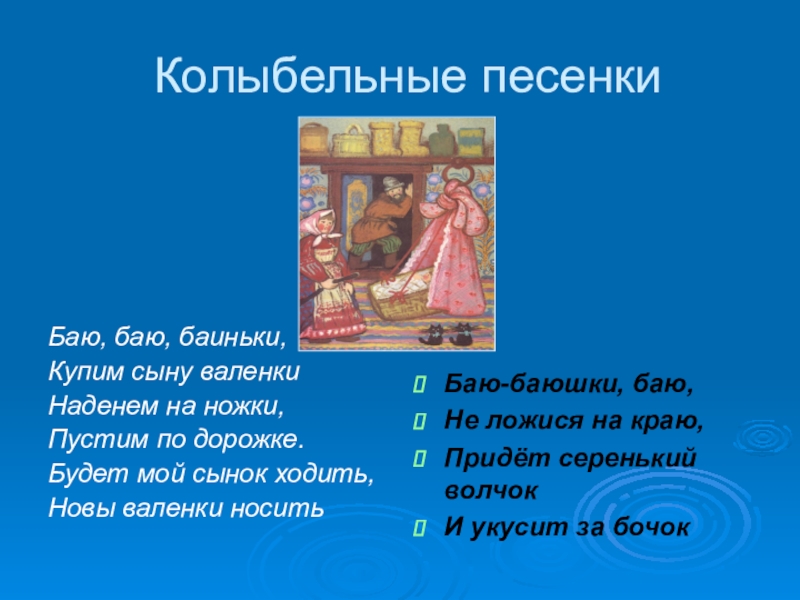 Колыбельные песенки

Баю, баю, баиньки,
Купим сыну валенки
Наденем на ножки,
Пустим по дорожке.
Будет мой сынок ходить,
Новы валенки носить

Баю-баюшки, баю,
Не ложися на краю,
Придёт серенький волчок
И укусит за бочок